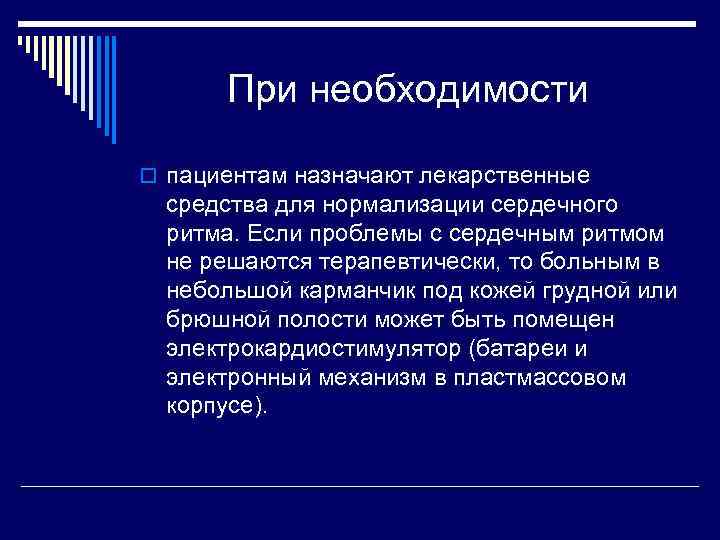 При необходимости

пациентам назначают лекарственные средства для нормализации сердечного ритма. Если проблемы с сердечным ритмом не решаются терапевтически, то больным в небольшой карманчик под кожей грудной или брюшной полости может быть помещен электрокардиостимулятор (батареи и электронный механизм в пластмассовом корпусе).